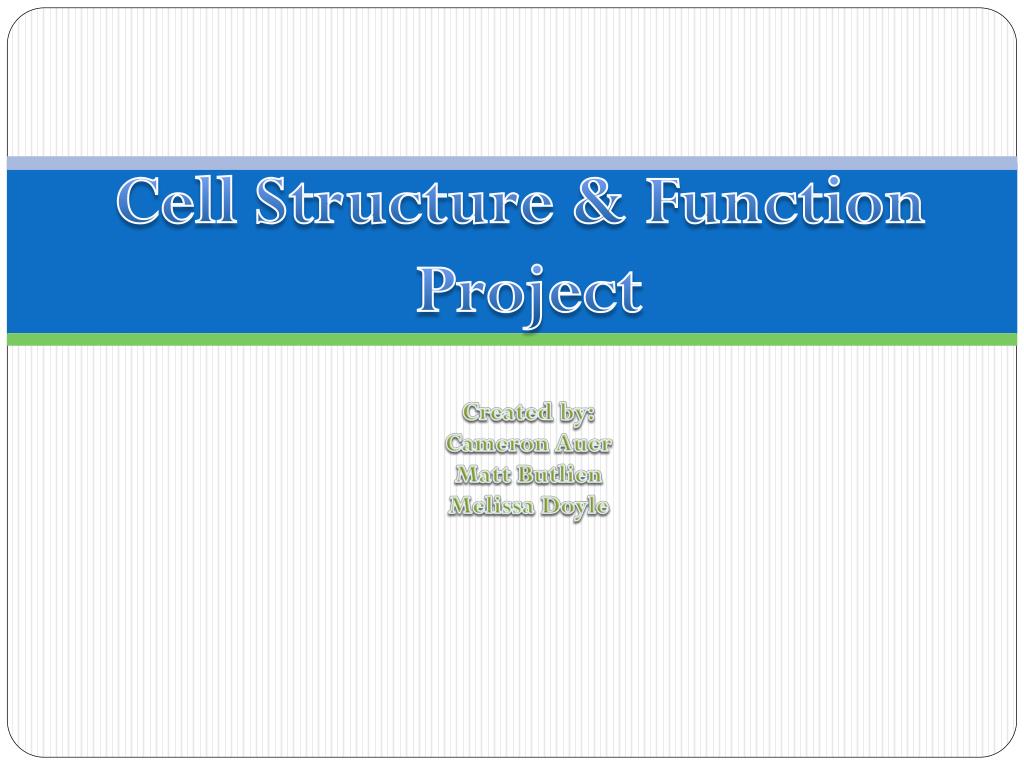 Cell Structure & Function Project

Created by:
Cameron Auer
Matt Butlien
Melissa Doyle